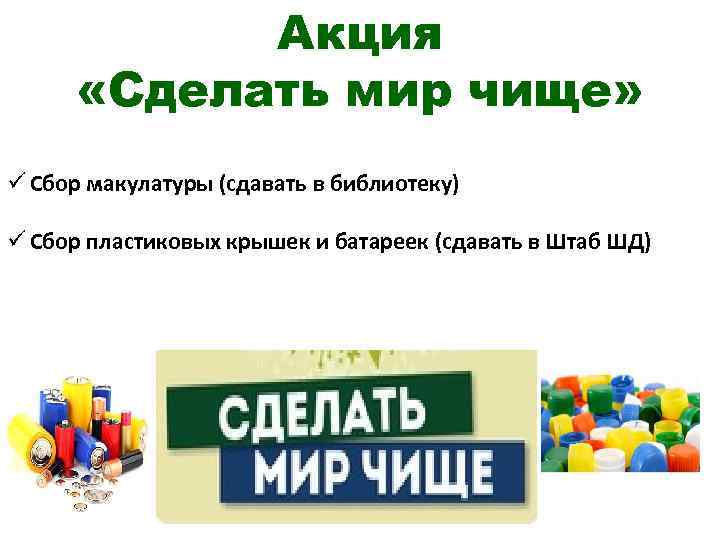 Акция
«Сделать мир чище»

✓ Сбор макулатуры (сдавать в библиотеку)

✓ Сбор пластиковых крышек и батареек (сдавать в Штаб ШД)

СДЕЛАТЬ
МИР ЧИЩЕ